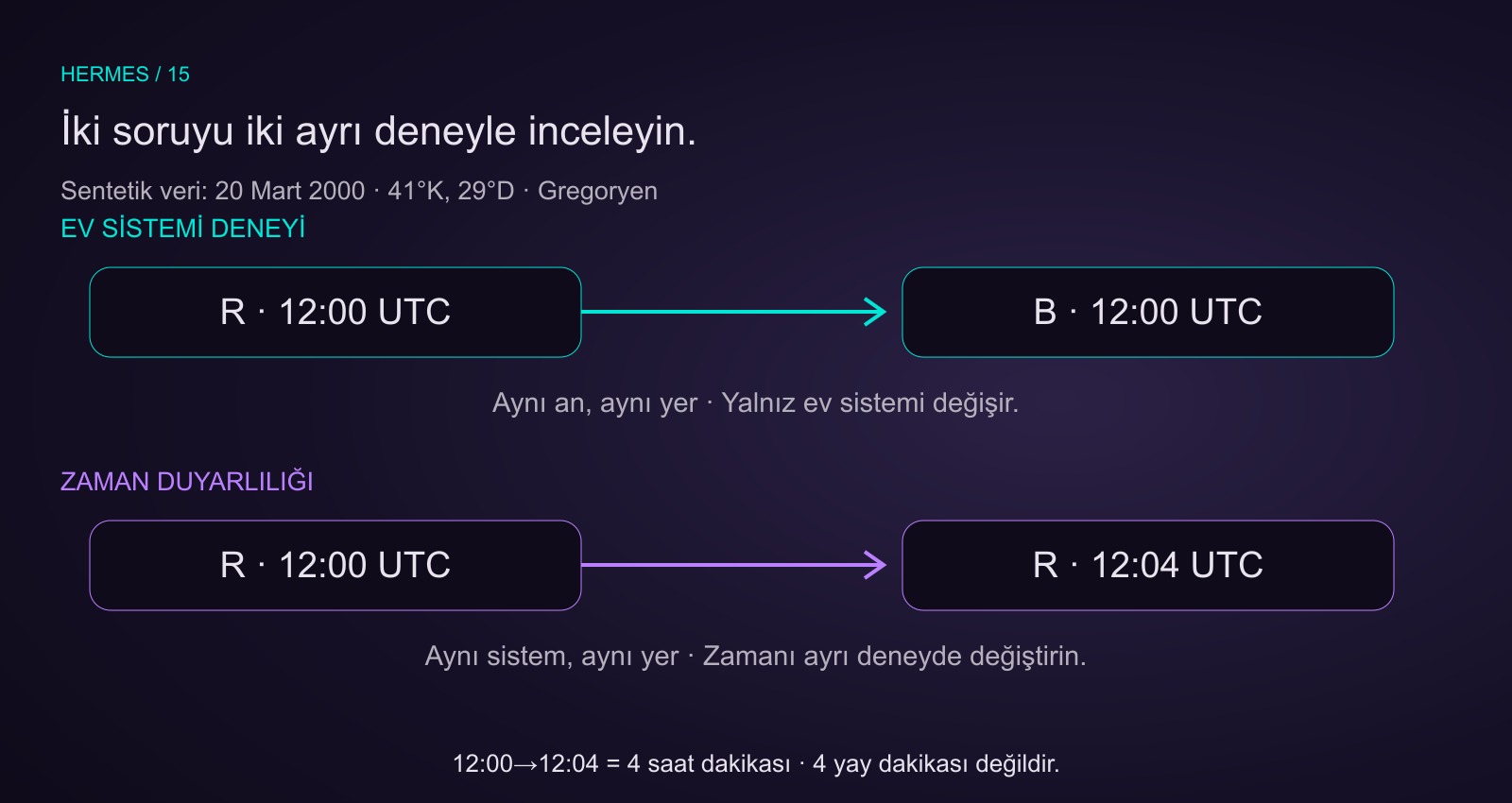 HERMES / 15

İki soruyu iki ayrı deneyle inceleyin.

Sentetik veri: 20 Mart 2000 · 41°K, 29°D · Gregoryen

EV SİSTEMİ DENEYİ

R · 12:00 UTC

B · 12:00 UTC

Aynı an, aynı yer · Yalnız ev sistemi değişir.

ZAMAN DUYARLILIĞI

R · 12:00 UTC

R · 12:04 UTC

Aynı sistem, aynı yer · Zamanı ayrı deneyde değiştirin.

12:00→12:04 = 4 saat dakikası · 4 yay dakikası değildir.